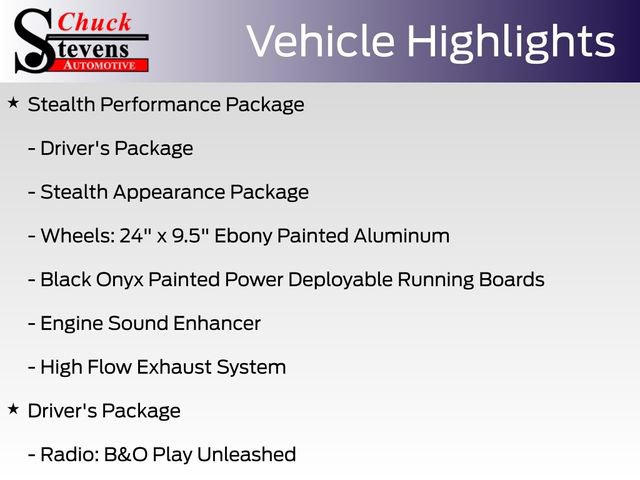 Chuck Stevens AUTOMOTIVE

Vehicle Highlights

★ Stealth Performance Package

- Driver's Package

- Stealth Appearance Package

- Wheels: 24" x 9.5" Ebony Painted Aluminum

- Black Onyx Painted Power Deployable Running Boards

- Engine Sound Enhancer

- High Flow Exhaust System

★ Driver's Package

- Radio: B&O Play Unleashed